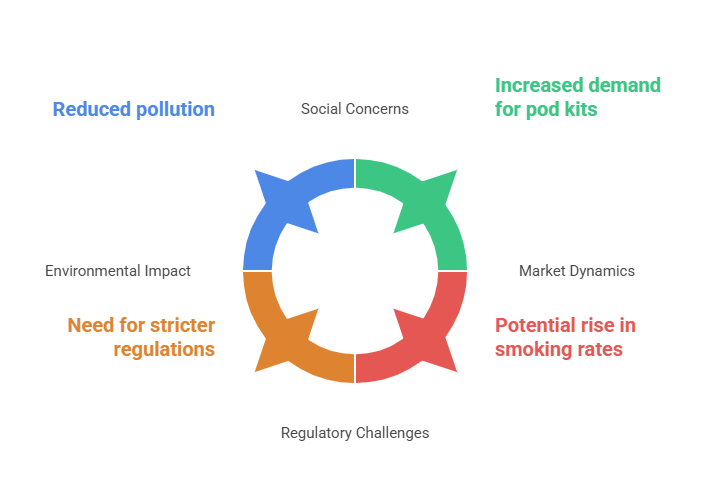 Reduced pollution

Social Concerns

Increased demand for pod kits

Environmental Impact

Market Dynamics

Need for stricter regulations

Potential rise in smoking rates

Regulatory Challenges